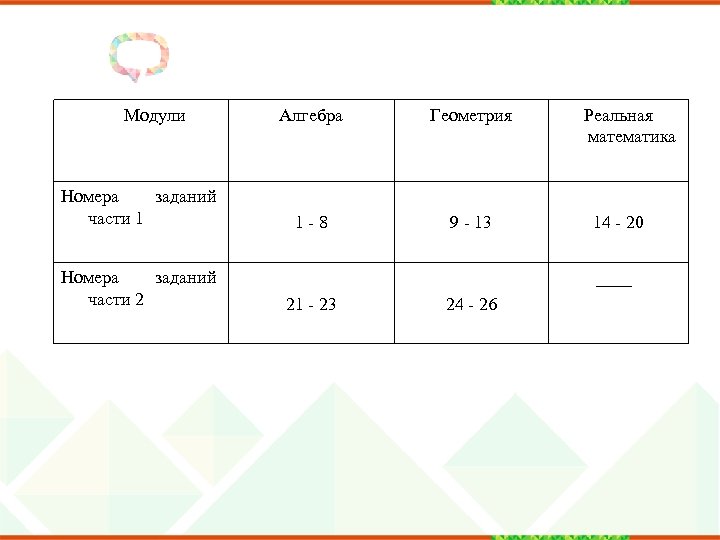 | Модули | Алгебра | Геометрия | Реальная математика |
|---|---|---|---|
| Номера заданий части 1 | 1 - 8 | 9 - 13 | 14 - 20 |
| Номера заданий части 2 | 21 - 23 | 24 - 26 | ____ |